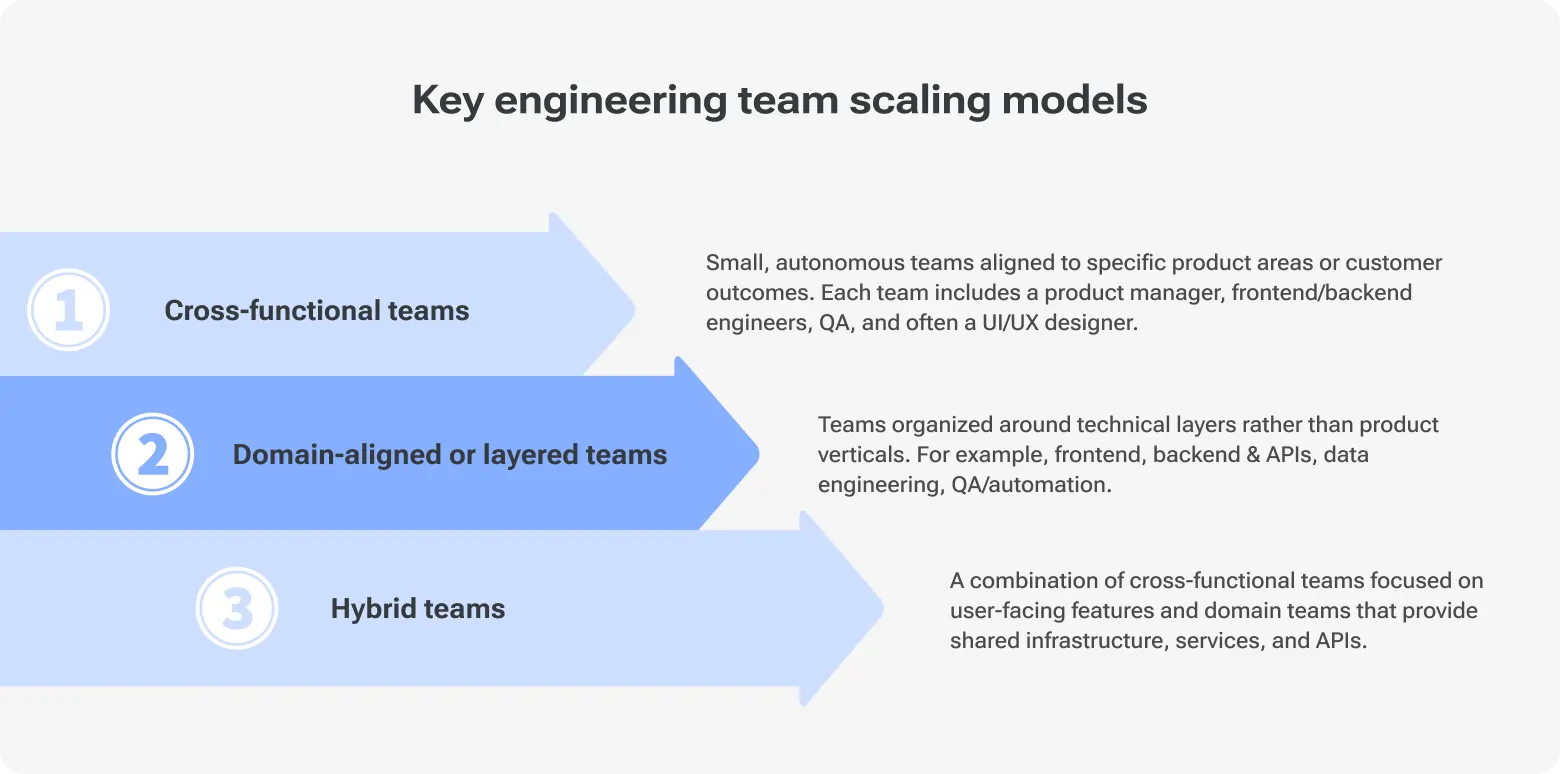 Key engineering team scaling models

1 Cross-functional teams

Small, autonomous teams aligned to specific product areas or customer outcomes. Each team includes a product manager, frontend/backend engineers, QA, and often a UI/UX designer.

2 Domain-aligned or layered teams

Teams organized around technical layers rather than product verticals. For example, frontend, backend & APIs, data engineering, QA/automation.

3 Hybrid teams

A combination of cross-functional teams focused on user-facing features and domain teams that provide shared infrastructure, services, and APIs.